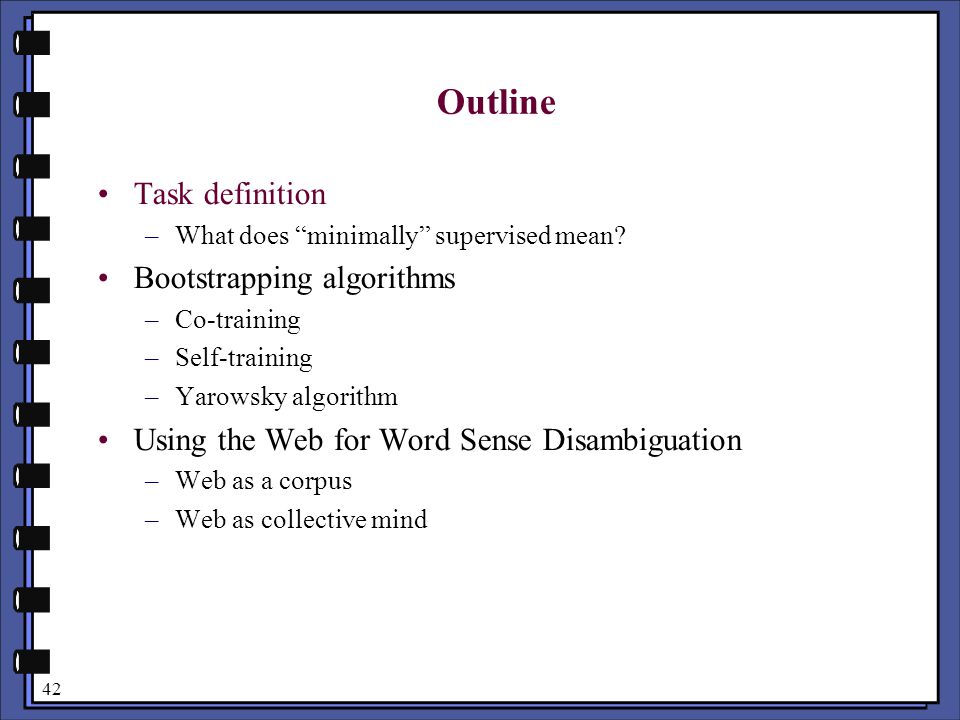 Outline

• Task definition
– What does “minimally” supervised mean?
• Bootstrapping algorithms
– Co-training
– Self-training
– Yarowsky algorithm
• Using the Web for Word Sense Disambiguation
– Web as a corpus
– Web as collective mind

42